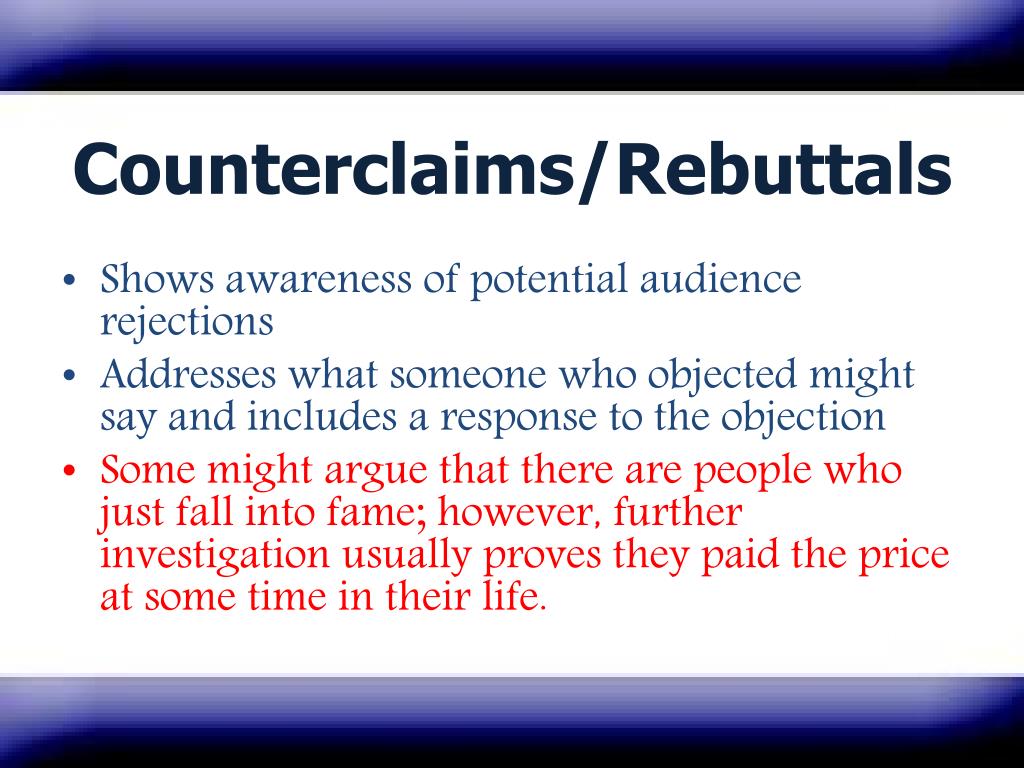 Counterclaims/Rebuttals

• Shows awareness of potential audience rejections
• Addresses what someone who objected might say and includes a response to the objection
• Some might argue that there are people who just fall into fame; however, further investigation usually proves they paid the price at some time in their life.